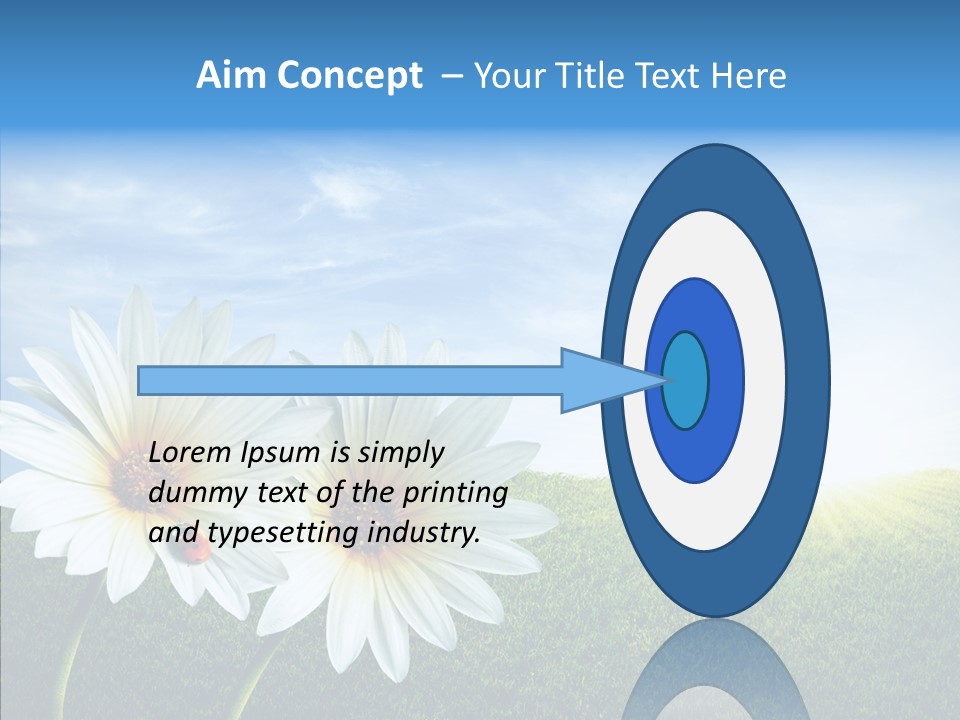 Aim Concept – Your Title Text Here

Lorem Ipsum is simply dummy text of the printing and typesetting industry.